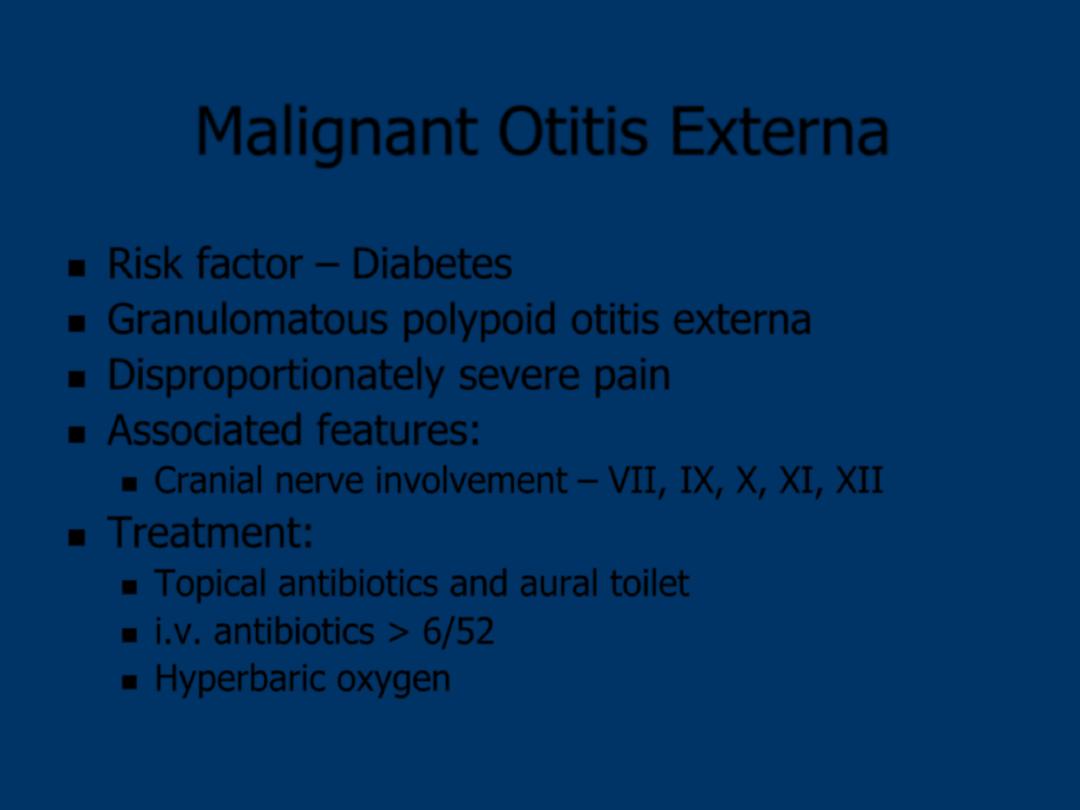 Malignant Otitis Externa

- Risk factor – Diabetes
- Granulomatous polypoid otitis externa
- Disproportionately severe pain
- Associated features:
  - Cranial nerve involvement – VII, IX, X, XI, XII
- Treatment:
  - Topical antibiotics and aural toilet
  - i.v. antibiotics > 6/52
  - Hyperbaric oxygen